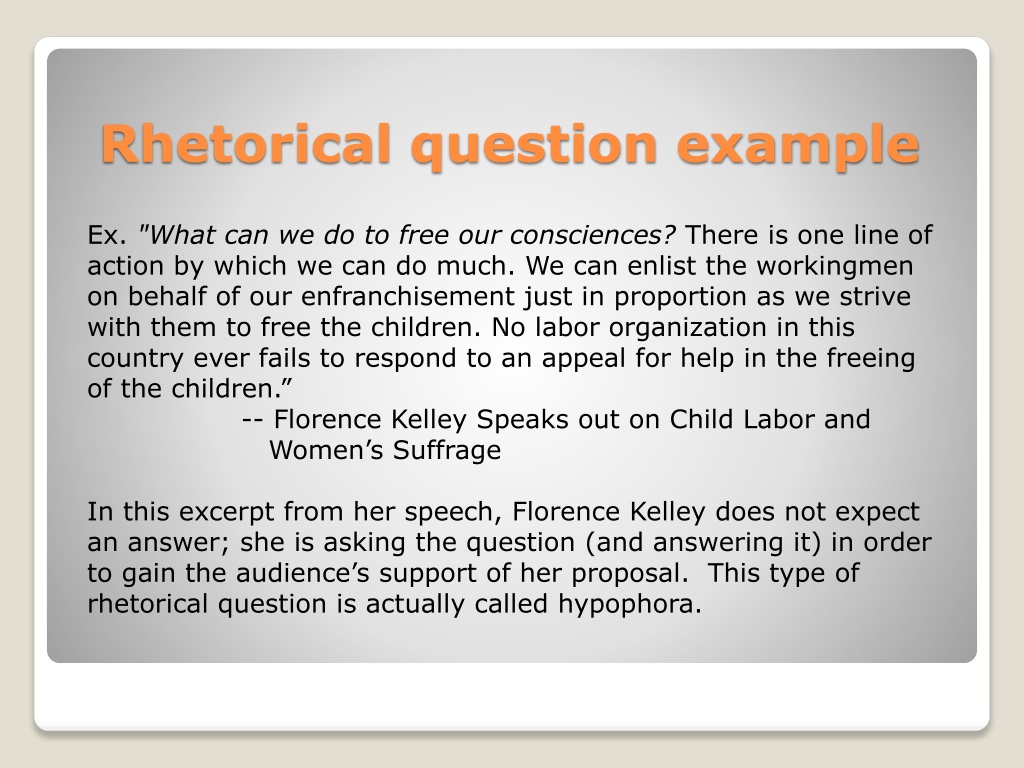 Rhetorical question example

Ex. "What can we do to free our consciences? There is one line of action by which we can do much. We can enlist the workingmen on behalf of our enfranchisement just in proportion as we strive with them to free the children. No labor organization in this country ever fails to respond to an appeal for help in the freeing of the children.”

-- Florence Kelley Speaks out on Child Labor and Women’s Suffrage

In this excerpt from her speech, Florence Kelley does not expect an answer; she is asking the question (and answering it) in order to gain the audience’s support of her proposal. This type of rhetorical question is actually called hypophora.